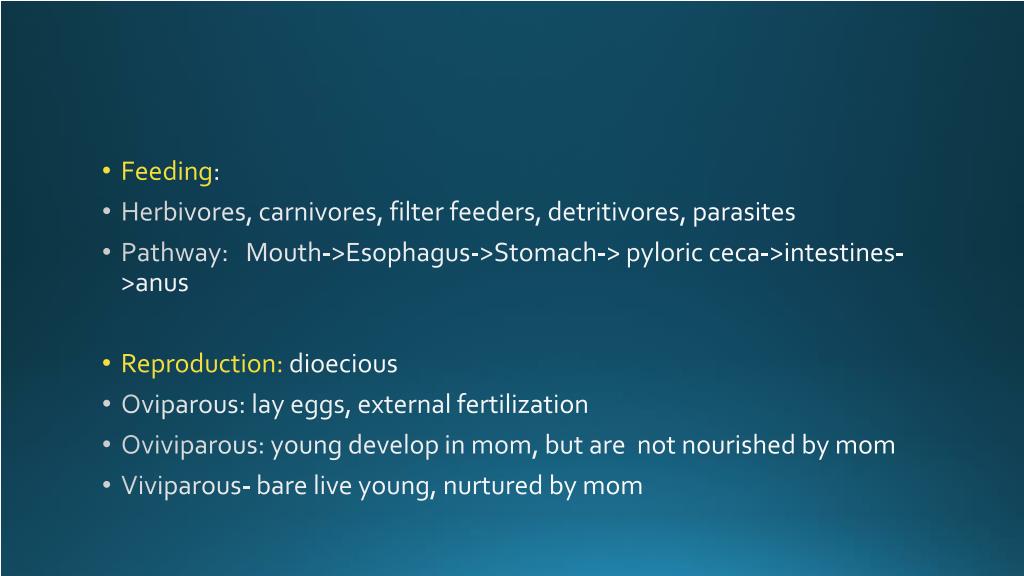 • Feeding:
• Herbivores, carnivores, filter feeders, detritivores, parasites
• Pathway: Mouth->Esophagus->Stomach-> pyloric ceca->intestines->anus

• Reproduction: dioecious
• Oviparous: lay eggs, external fertilization
• Oviviparous: young develop in mom, but are not nourished by mom
• Viviparous- bare live young, nurtured by mom